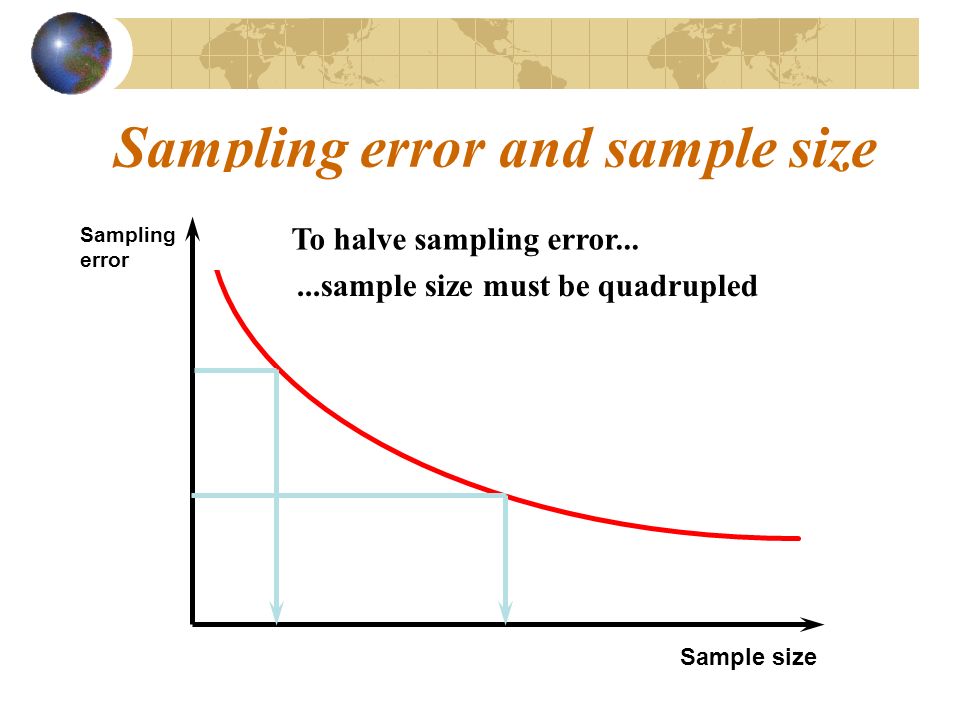 Sampling error and sample size

Sampling error

To halve sampling error...

...sample size must be quadrupled

Sample size